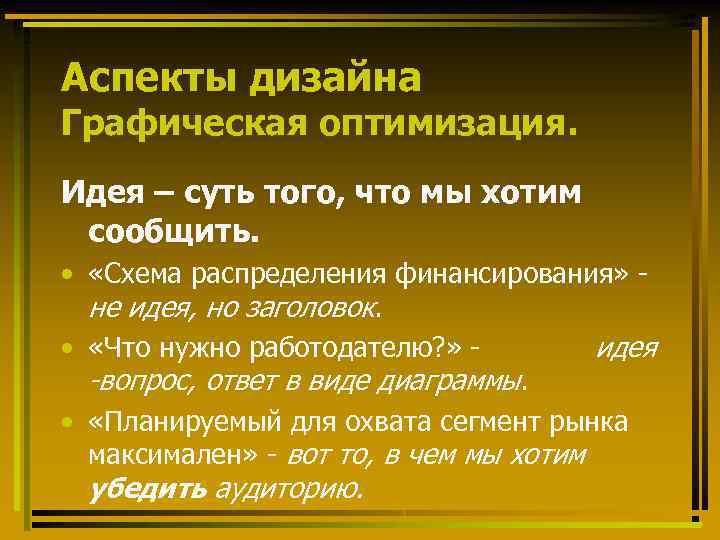 Аспекты дизайна
Графическая оптимизация.

Идея – суть того, что мы хотим сообщить.

• «Схема распределения финансирования» - не идея, но заголовок.
• «Что нужно работодателю?» - идея -вопрос, ответ в виде диаграммы.
• «Планируемый для охвата сегмент рынка максимален» - вот то, в чем мы хотим убедить аудиторию.